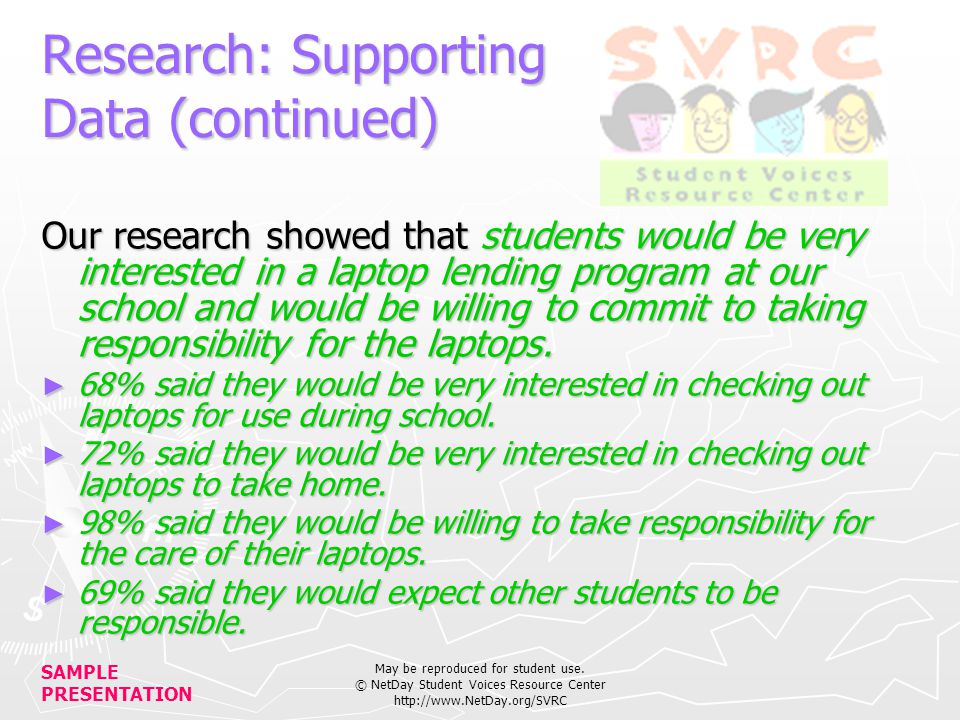 Research: Supporting Data (continued)

SVRC

Student Voices Resource Center

Our research showed that students would be very interested in a laptop lending program at our school and would be willing to commit to taking responsibility for the laptops.

► 68% said they would be very interested in checking out laptops for use during school.

► 72% said they would be very interested in checking out laptops to take home.

► 98% said they would be willing to take responsibility for the care of their laptops.

► 69% said they would expect other students to be responsible.

SAMPLE PRESENTATION

May be reproduced for student use.
© NetDay Student Voices Resource Center
http://www.NetDay.org/SVRC